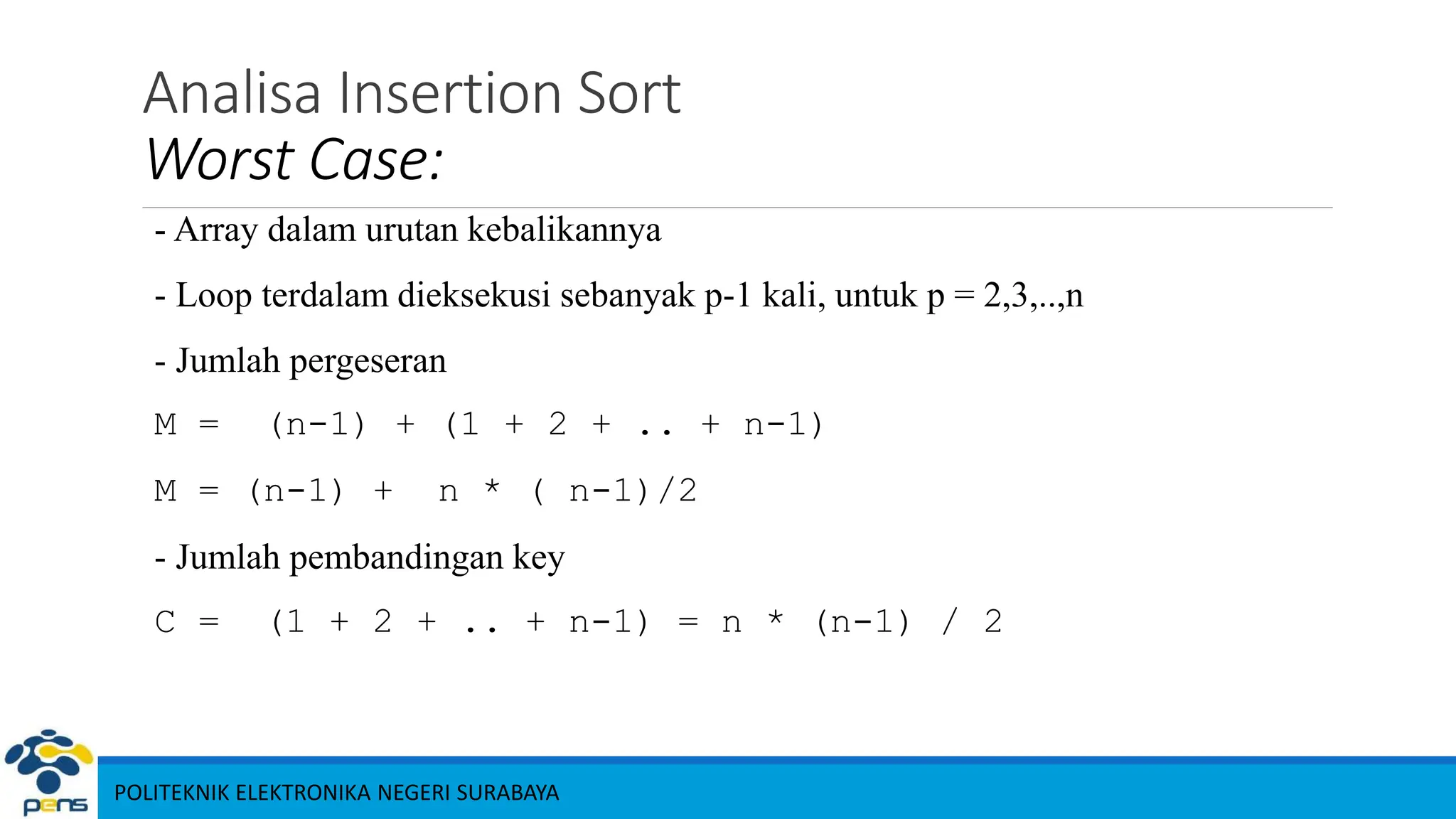 Analisa Insertion Sort
Worst Case:

- Array dalam urutan kebalikannya

- Loop terdalam dieksekusi sebanyak p-1 kali, untuk p = 2,3,..,n

- Jumlah pergeseran

M = (n-1) + (1 + 2 + .. + n-1)

M = (n-1) + n * ( n-1)/2

- Jumlah pembandingan key

C = (1 + 2 + .. + n-1) = n * (n-1) / 2

pens

POLITEKNIK ELEKTRONIKA NEGERI SURABAYA